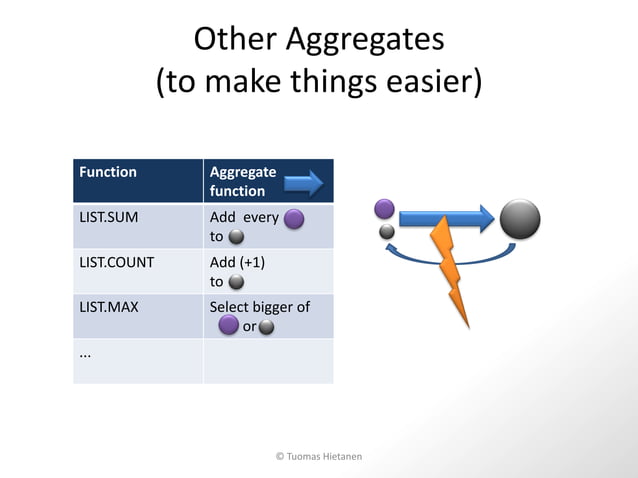 Other Aggregates
(to make things easier)

| Function | Aggregate function |
|---|---|
| LIST.SUM | Add every to |
| LIST.COUNT | Add (+1) to |
| LIST.MAX | Select bigger of or |
| ... | |

© Tuomas Hietanen